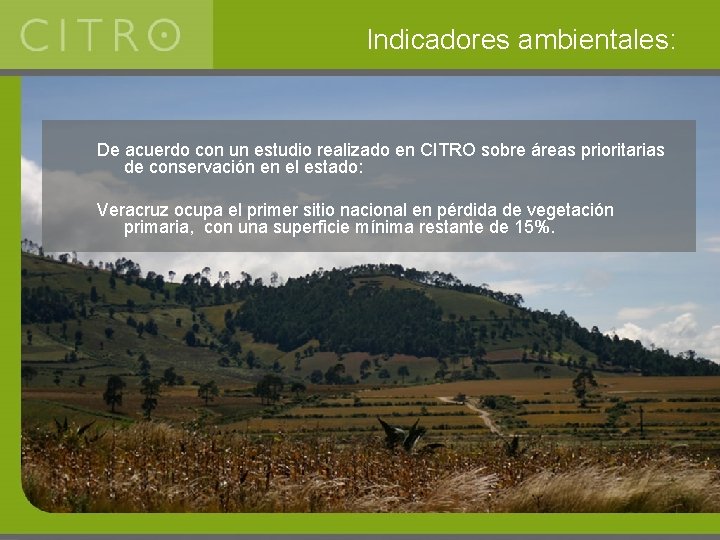 CITRO

Indicadores ambientales:

De acuerdo con un estudio realizado en CITRO sobre áreas prioritarias de conservación en el estado:

Veracruz ocupa el primer sitio nacional en pérdida de vegetación primaria, con una superficie mínima restante de 15%.